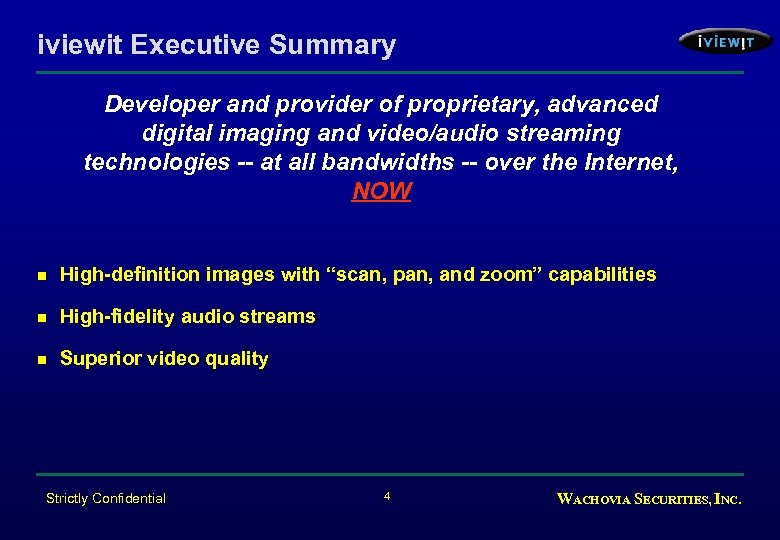 iviewit Executive Summary

iVIEWIT

Developer and provider of proprietary, advanced digital imaging and video/audio streaming technologies -- at all bandwidths -- over the Internet, NOW

- High-definition images with “scan, pan, and zoom” capabilities
- High-fidelity audio streams
- Superior video quality

Strictly Confidential

4

WACHOVIA SECURITIES, INC.